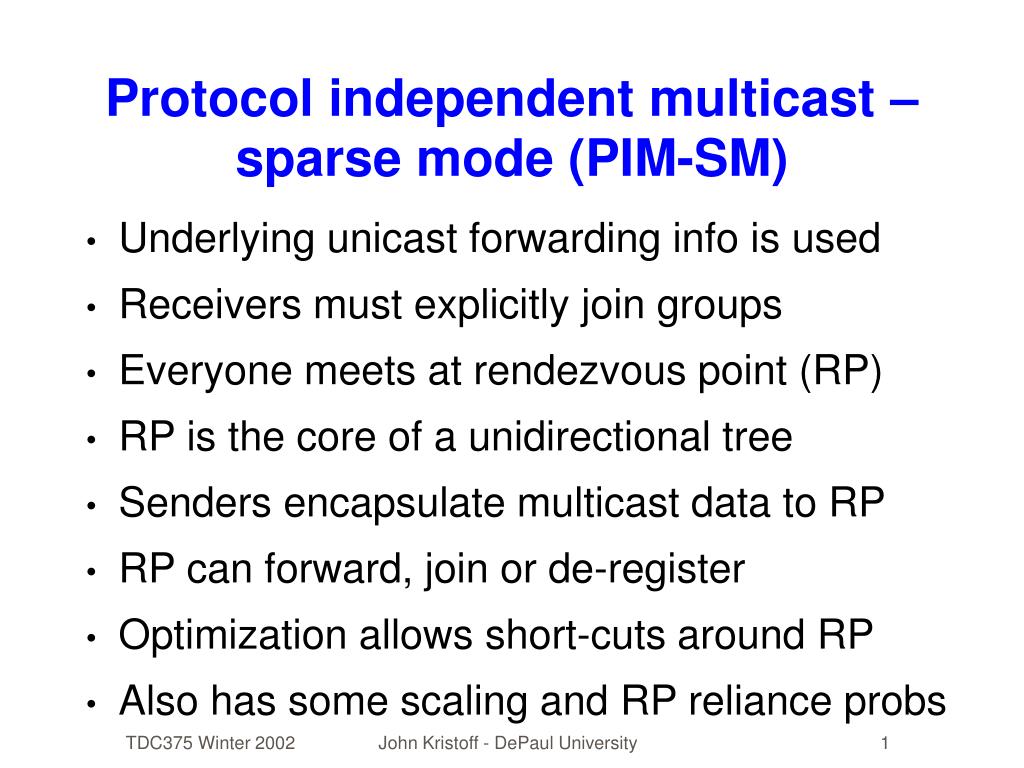 Protocol independent multicast – sparse mode (PIM-SM)

• Underlying unicast forwarding info is used
• Receivers must explicitly join groups
• Everyone meets at rendezvous point (RP)
• RP is the core of a unidirectional tree
• Senders encapsulate multicast data to RP
• RP can forward, join or de-register
• Optimization allows short-cuts around RP
• Also has some scaling and RP reliance probs

TDC375 Winter 2002 John Kristoff - DePaul University 1